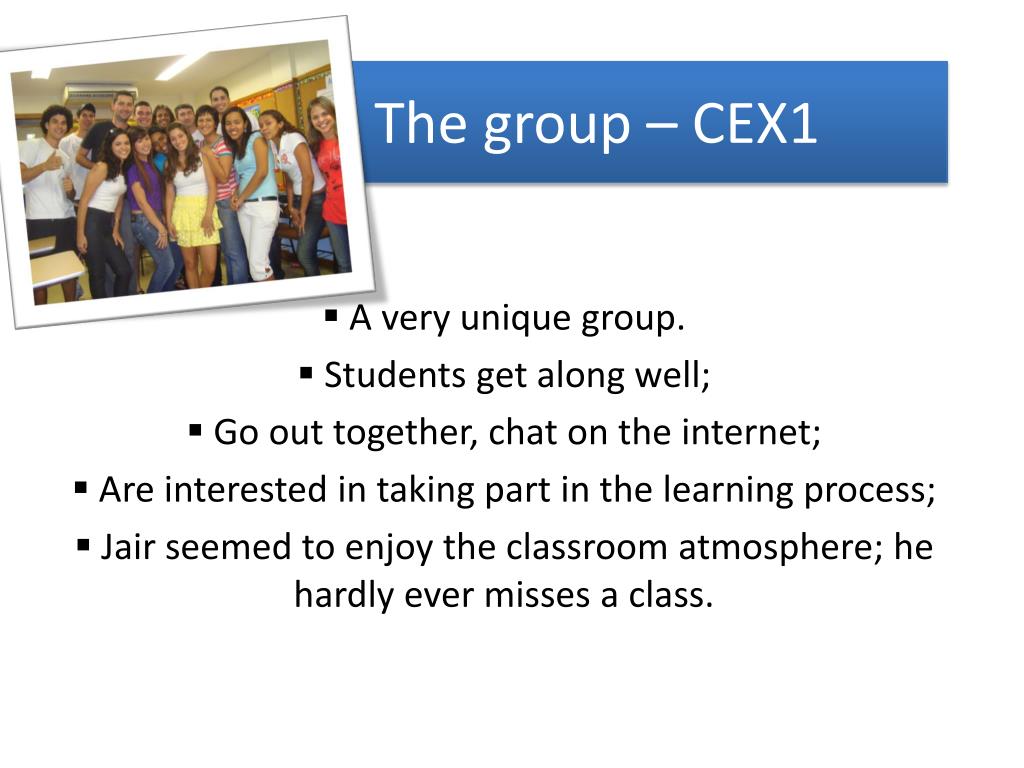 The group – CEX1

▪ A very unique group.
▪ Students get along well;
▪ Go out together, chat on the internet;
▪ Are interested in taking part in the learning process;
▪ Jair seemed to enjoy the classroom atmosphere; he hardly ever misses a class.